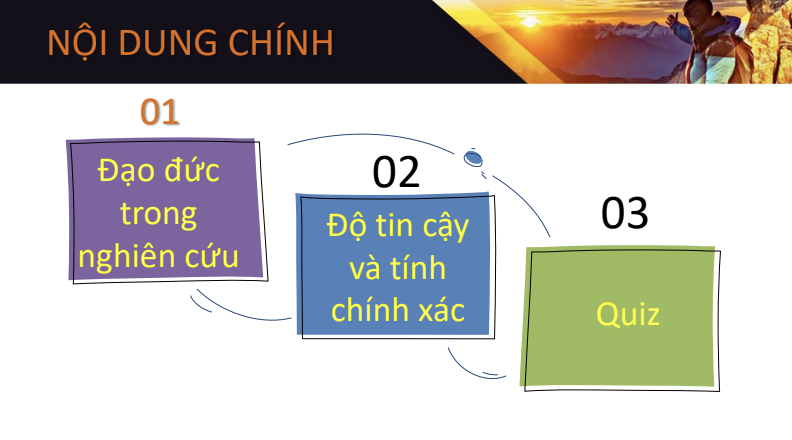 NỘI DUNG CHÍNH

01

Đạo đức trong nghiên cứu

02

Độ tin cậy và tính chính xác

03

Quiz